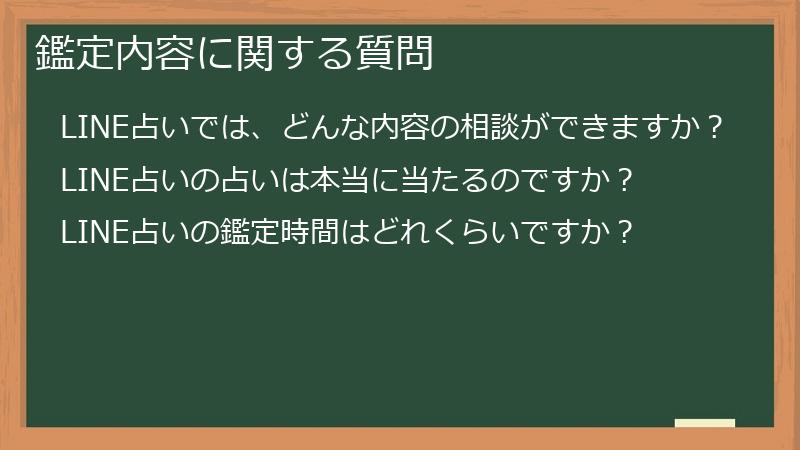 鑑定内容に関する質問

LINE占いでは、どんな内容の相談ができますか？

LINE占いの占いは本当に当たるのですか？

LINE占いの鑑定時間はどれくらいですか？